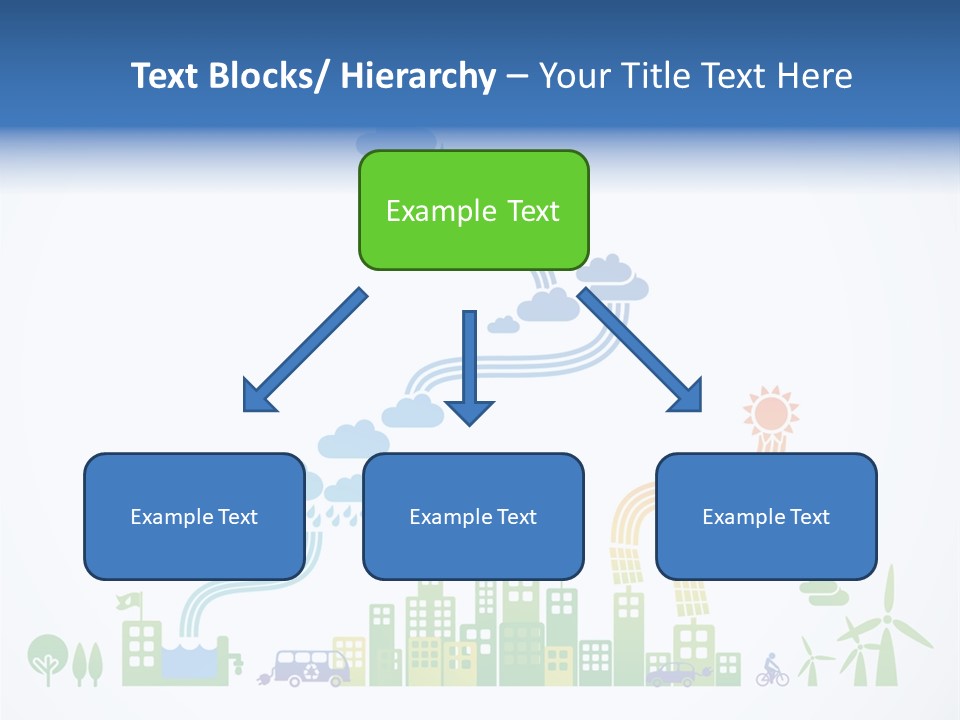 Text Blocks/ Hierarchy – Your Title Text Here

Example Text

Example Text

Example Text

Example Text